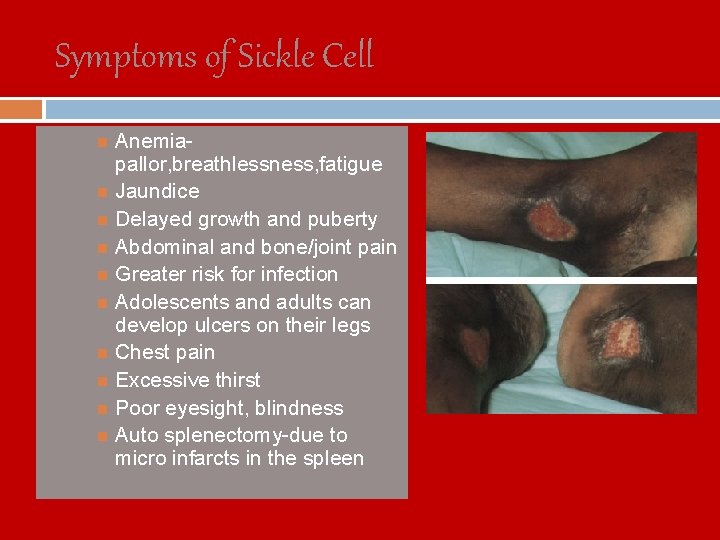 Symptoms of Sickle Cell

- Anemia-pallor,breathlessness,fatigue
- Jaundice
- Delayed growth and puberty
- Abdominal and bone/joint pain
- Greater risk for infection
- Adolescents and adults can develop ulcers on their legs
- Chest pain
- Excessive thirst
- Poor eyesight, blindness
- Auto splenectomy-due to micro infarcts in the spleen